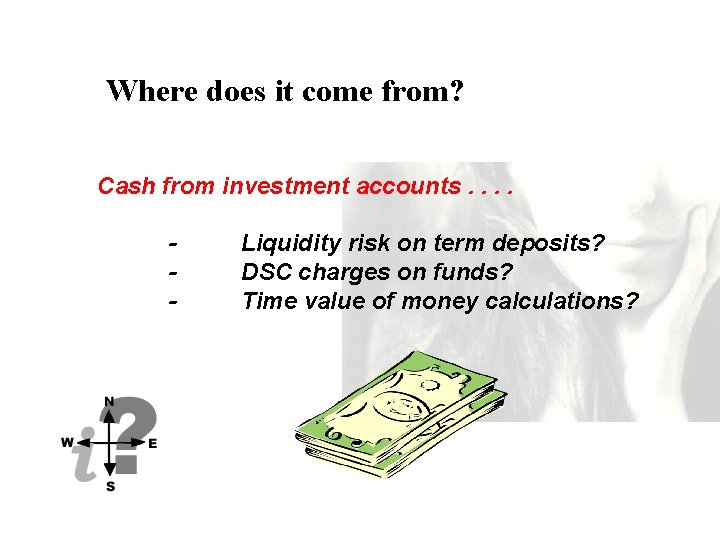 Where does it come from?

Cash from investment accounts . . . .

- Liquidity risk on term deposits?
- DSC charges on funds?
- Time value of money calculations?

N
W
E
S
i?